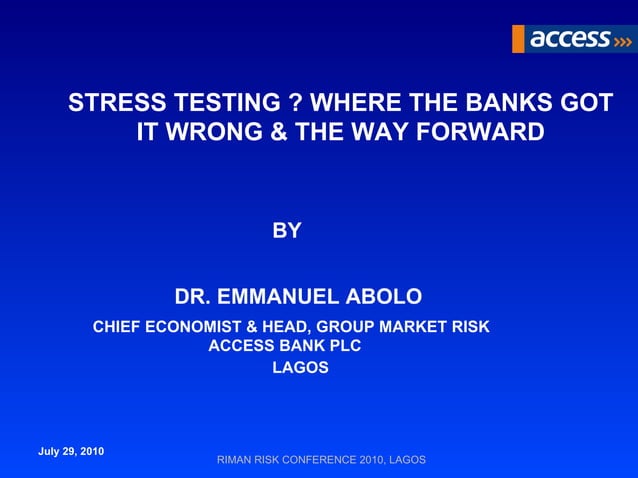 access

STRESS TESTING ? WHERE THE BANKS GOT IT WRONG & THE WAY FORWARD

BY

DR. EMMANUEL ABOLO

CHIEF ECONOMIST & HEAD, GROUP MARKET RISK
ACCESS BANK PLC
LAGOS

July 29, 2010

RIMAN RISK CONFERENCE 2010, LAGOS